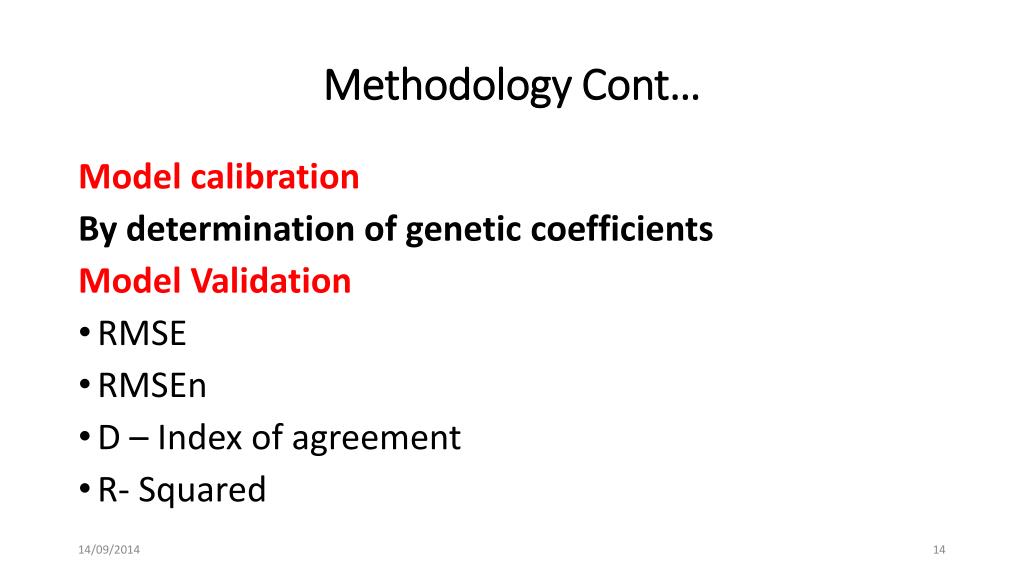 Methodology Cont…

Model calibration
By determination of genetic coefficients
Model Validation
• RMSE
• RMSEn
• D – Index of agreement
• R- Squared

14/09/2014

14